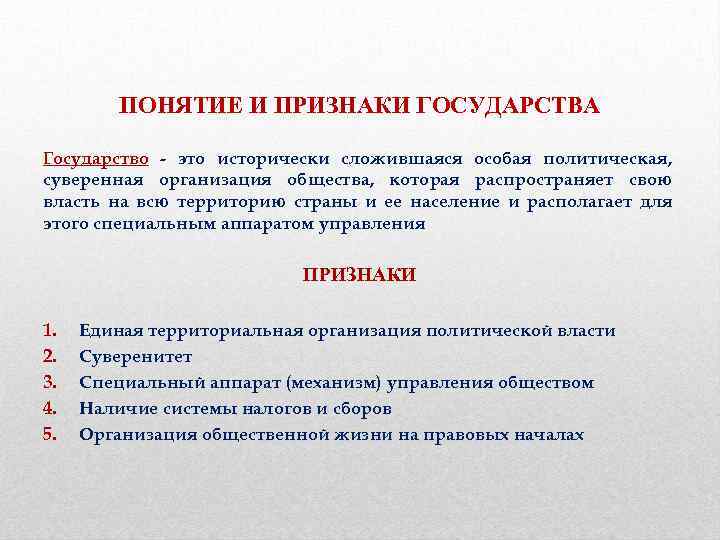 ПОНЯТИЕ И ПРИЗНАКИ ГОСУДАРСТВА

Государство - это исторически сложившаяся особая политическая, суверенная организация общества, которая распространяет свою власть на всю территорию страны и ее население и располагает для этого специальным аппаратом управления

ПРИЗНАКИ

1. Единая территориальная организация политической власти
2. Суверенитет
3. Специальный аппарат (механизм) управления обществом
4. Наличие системы налогов и сборов
5. Организация общественной жизни на правовых началах